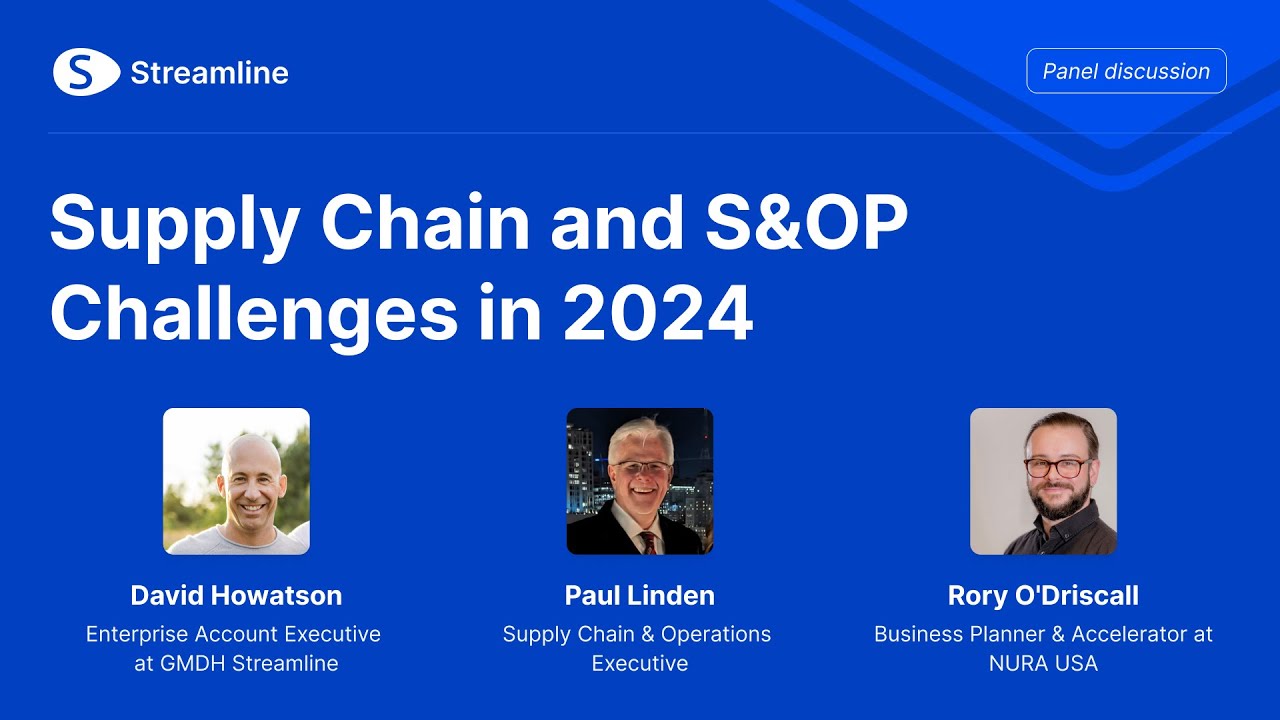 S Streamline

Panel discussion

Supply Chain and S&OP Challenges in 2024

David Howatson
Enterprise Account Executive at GMDH Streamline

Paul Linden
Supply Chain & Operations Executive

Rory O'Driscall
Business Planner & Accelerator at NURA USA